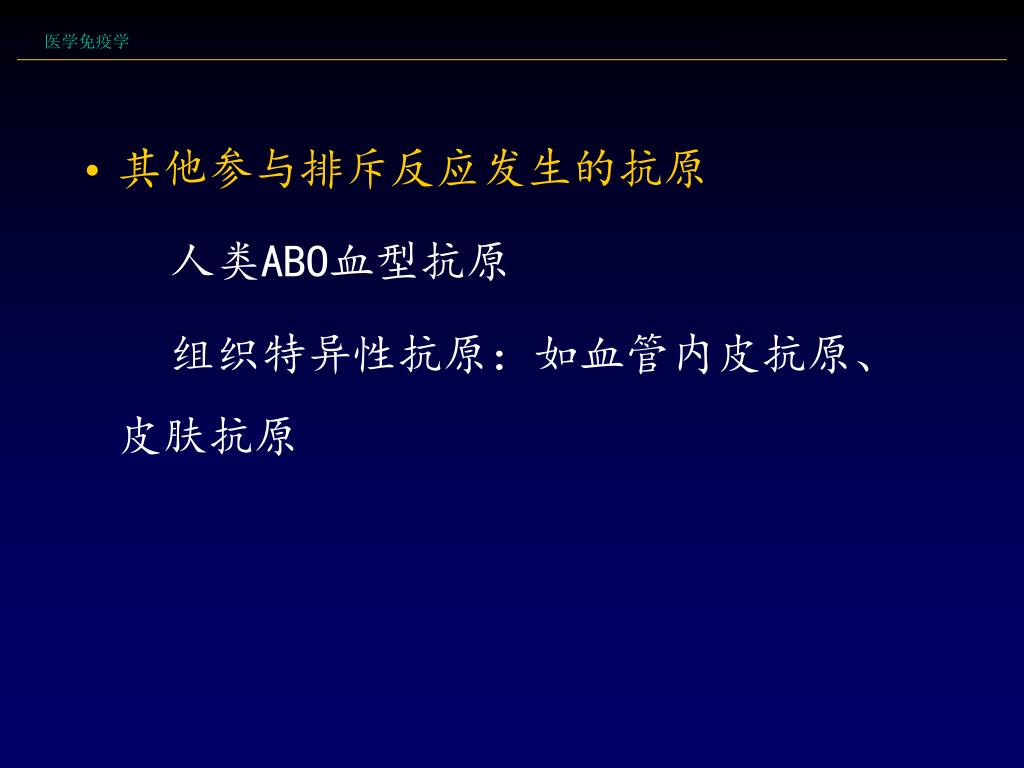 医学免疫学

• 其他参与排斥反应发生的抗原

人类ABO血型抗原

组织特异性抗原：如血管内皮抗原、皮肤抗原